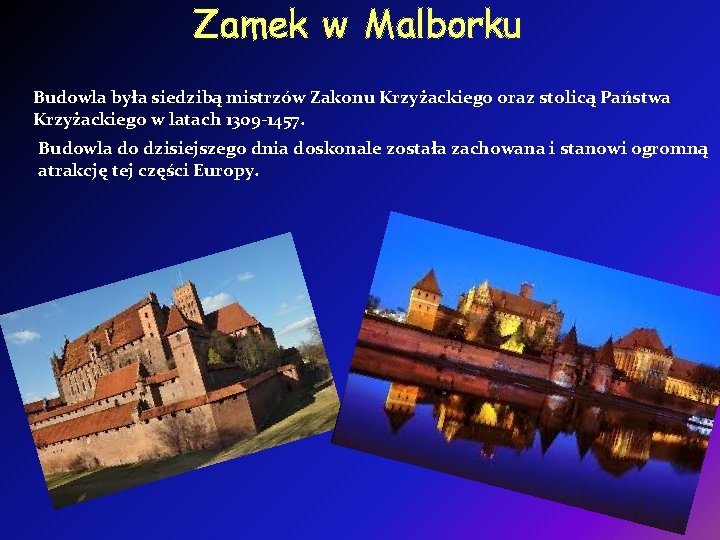 Zamek w Malborku

Budowla była siedzibą mistrzów Zakonu Krzyżackiego oraz stolicą Państwa Krzyżackiego w latach 1309-1457.

Budowla do dzisiejszego dnia doskonale została zachowana i stanowi ogromną atrakcję tej części Europy.